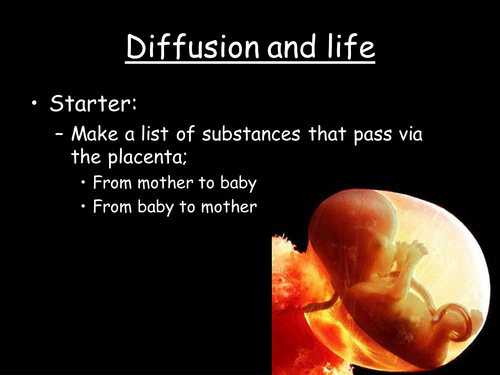 Diffusion and life

• Starter:
– Make a list of substances that pass via the placenta;
• From mother to baby
• From baby to mother